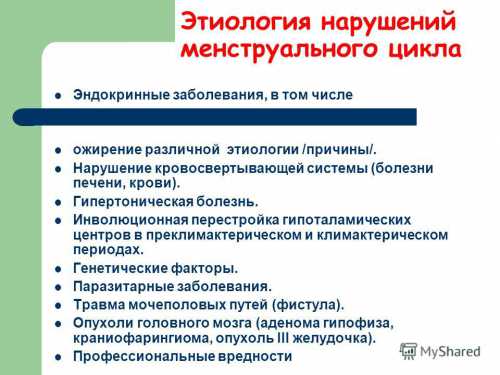 Этиология нарушений менструального цикла

- Эндокринные заболевания, в том числе

- ожирение различной этиологии /причины/.
- Нарушение кровосвертывающей системы (болезни печени, крови).
- Гипертоническая болезнь.
- Инволюционная перестройка гипоталамических центров в преклимактерическом и климактерическом периодах.
- Генетические факторы.
- Паразитарные заболевания.
- Травма мочеполовых путей (фистула).
- Опухоли головного мозга (аденома гипофиза, краниофарингиома, опухоль III желудочка).
- Профессиональные вредности

MyShared